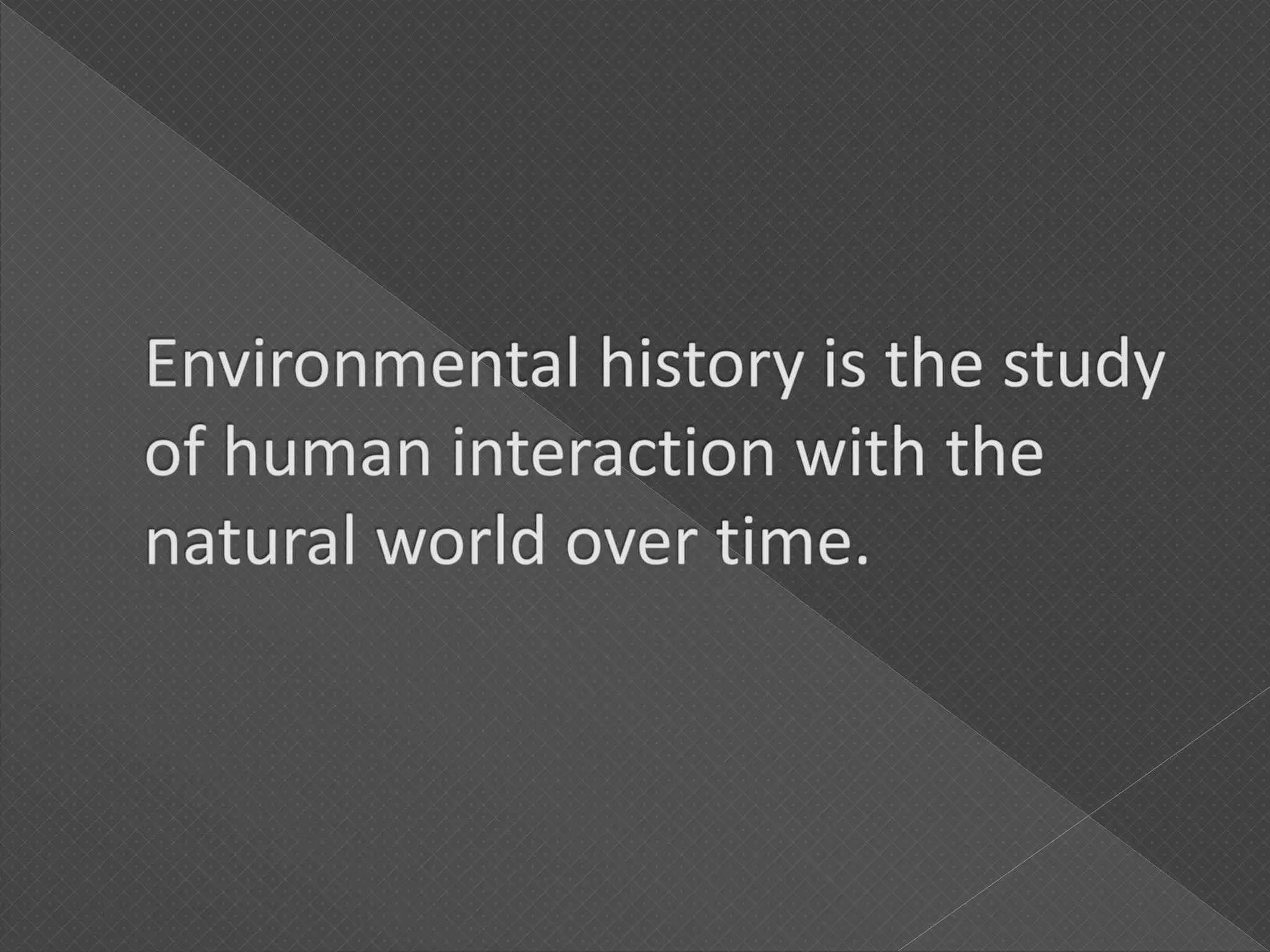 Environmental history is the study of human interaction with the natural world over time.